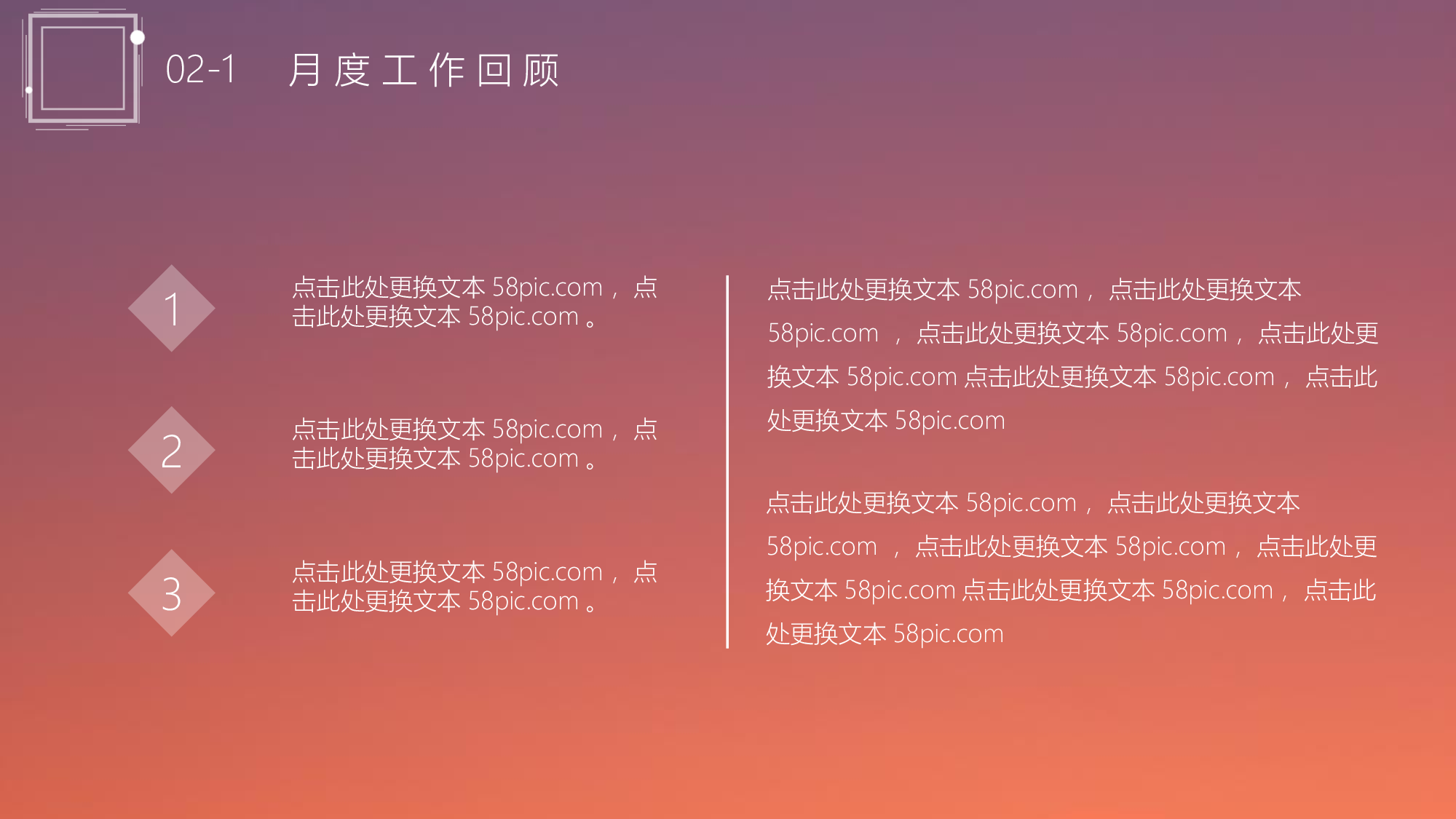 02-1 月度工作回顾

1

点击此处更换文本 58pic.com，点击此处更换文本 58pic.com。

2

点击此处更换文本 58pic.com，点击此处更换文本 58pic.com。

3

点击此处更换文本 58pic.com，点击此处更换文本 58pic.com。

点击此处更换文本 58pic.com，点击此处更换文本 58pic.com ，点击此处更换文本 58pic.com，点击此处更换文本 58pic.com 点击此处更换文本 58pic.com，点击此处更换文本 58pic.com

点击此处更换文本 58pic.com，点击此处更换文本 58pic.com ，点击此处更换文本 58pic.com，点击此处更换文本 58pic.com 点击此处更换文本 58pic.com，点击此处更换文本 58pic.com